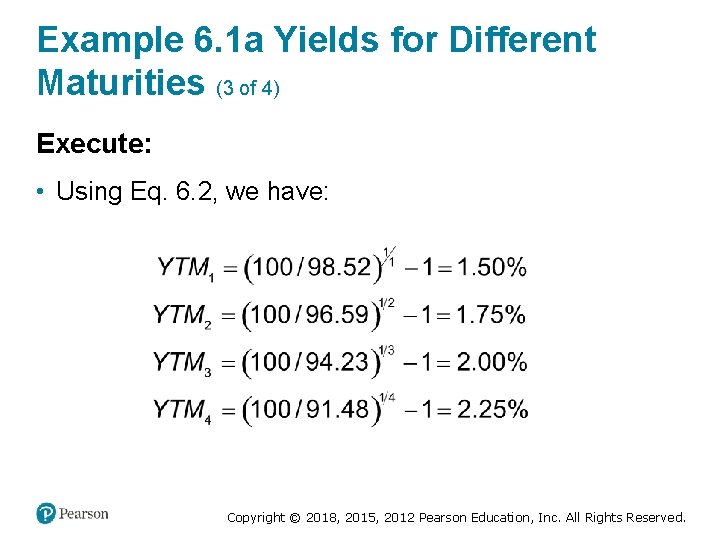 Example 6.1a Yields for Different Maturities (3 of 4)

Execute:

• Using Eq. 6.2, we have:

$YTM_1 = (100/98.52)^{1/1} - 1 = 1.50\%$
$YTM_2 = (100/96.59)^{1/2} - 1 = 1.75\%$
$YTM_3 = (100/94.23)^{1/3} - 1 = 2.00\%$
$YTM_4 = (100/91.48)^{1/4} - 1 = 2.25\%$

Pearson

Copyright © 2018, 2015, 2012 Pearson Education, Inc. All Rights Reserved.